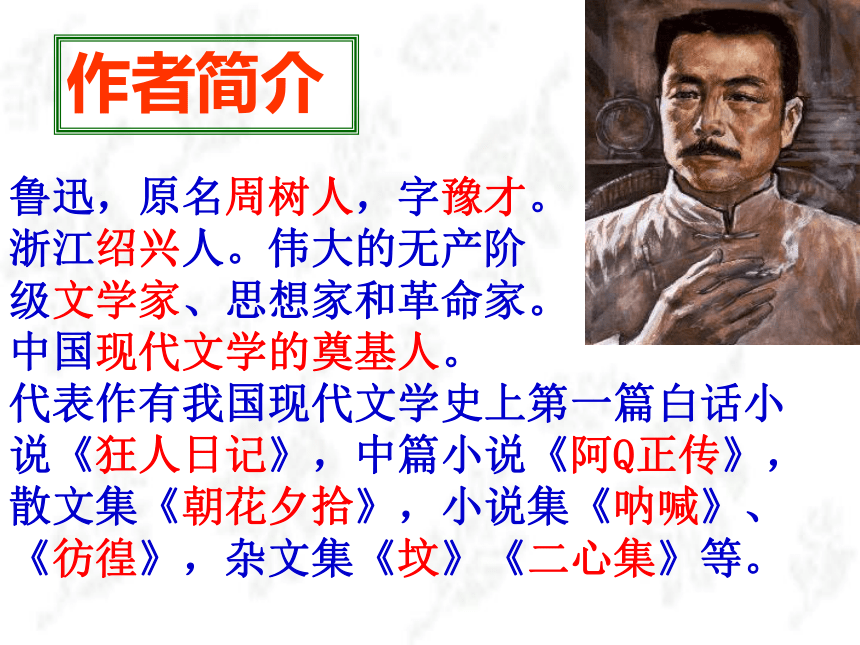 作者简介

鲁迅，原名周树人，字豫才。浙江绍兴人。伟大的无产阶级文学家、思想家和革命家。中国现代文学的奠基人。
代表作有我国现代文学史上第一篇白话小说《狂人日记》，中篇小说《阿Q正传》，散文集《朝花夕拾》，小说集《呐喊》、《彷徨》，杂文集《坟》《二心集》等。